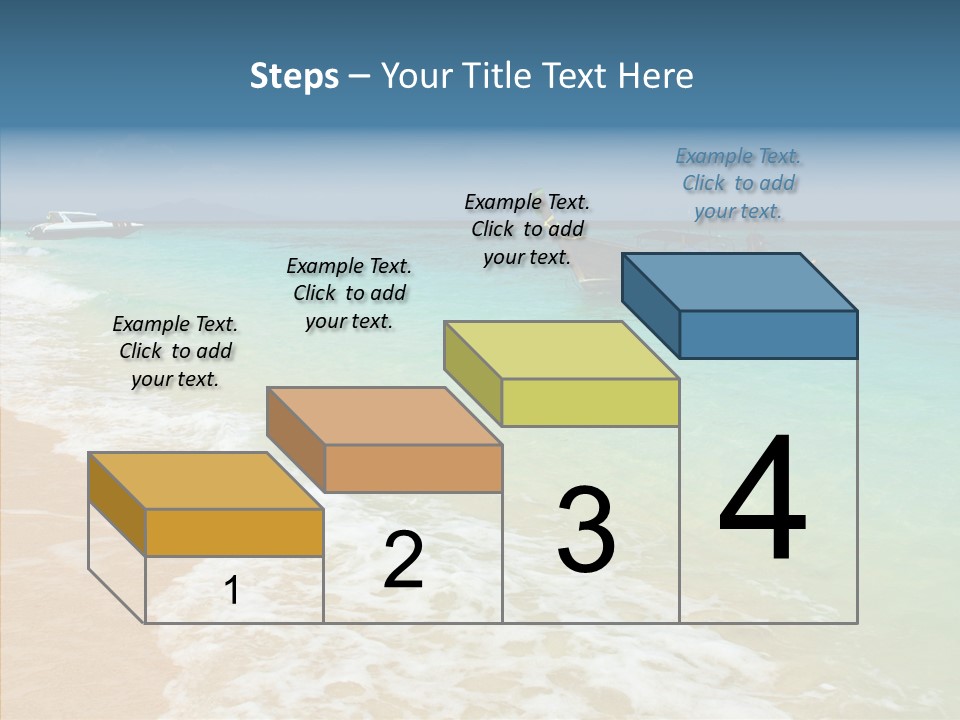 Steps – Your Title Text Here

Example Text. Click to add your text.

Example Text. Click to add your text.

Example Text. Click to add your text.

Example Text. Click to add your text.

1

2

3

4